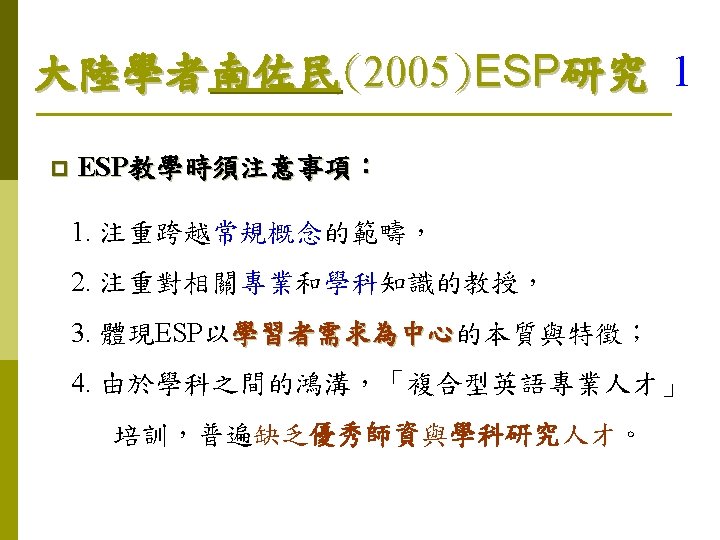 大陸學者南佐民(2005)ESP研究 1

ESP教學時須注意事項：

1. 注重跨越常規概念的範疇，

2. 注重對相關專業和學科知識的教授，

3. 體現ESP以學習者需求為中心的本質與特徵；

4. 由於學科之間的鴻溝，「複合型英語專業人才」培訓，普遍缺乏優秀師資與學科研究人才。